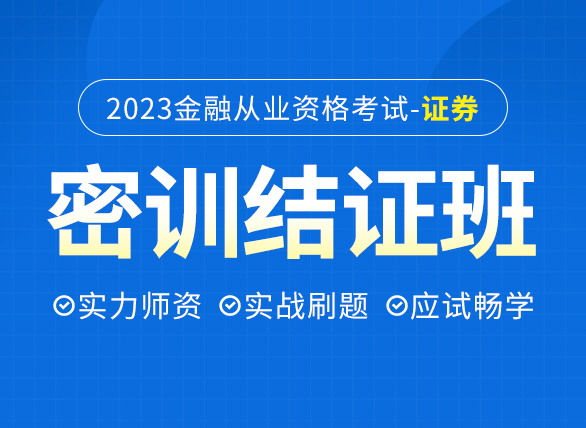 2023金融从业资格考试-证券

密训结证班

实力师资 实战刷题 应试畅学